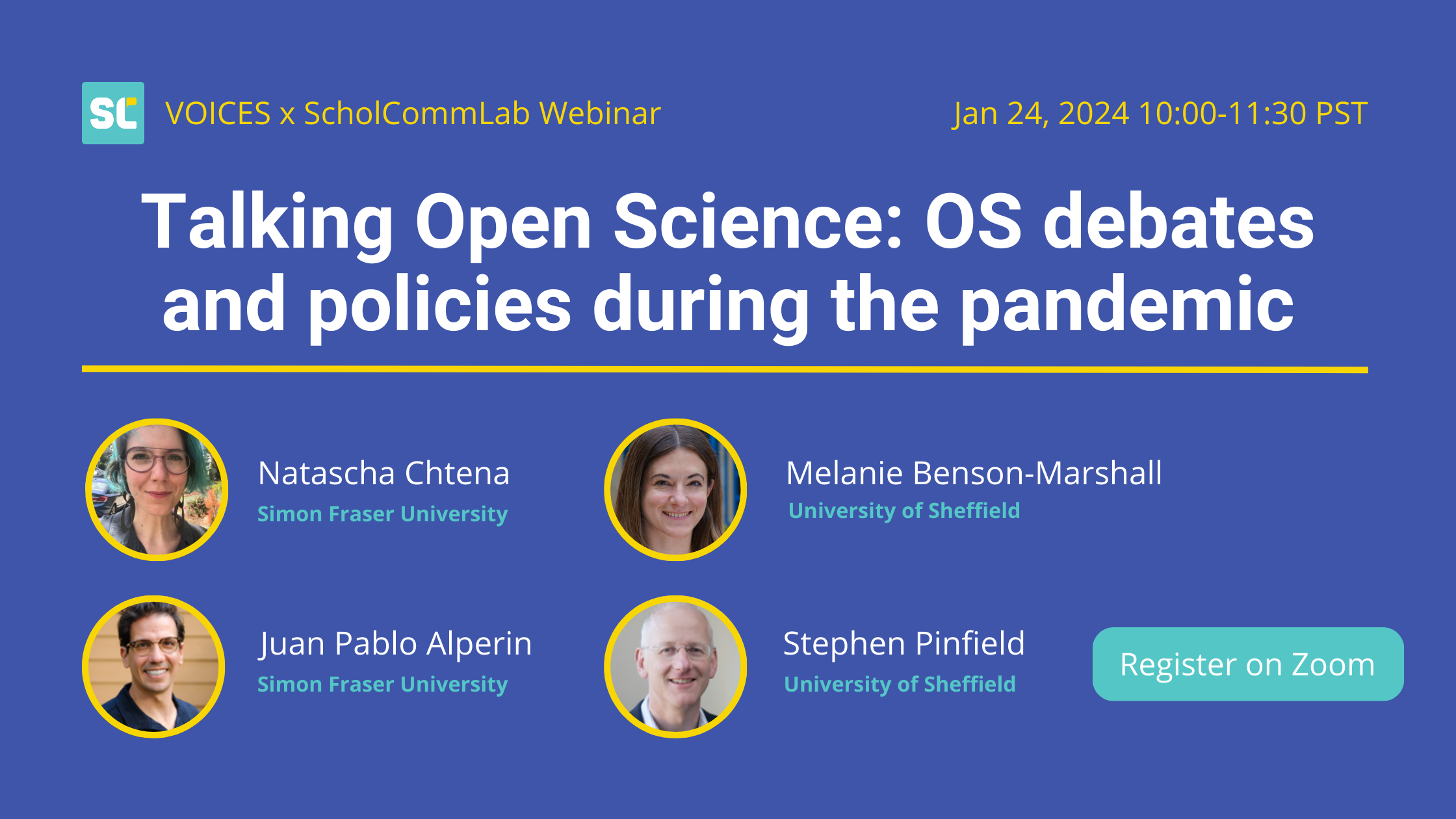 SL VOICES x ScholCommLab Webinar

Jan 24, 2024 10:00-11:30 PST

Talking Open Science: OS debates and policies during the pandemic

Natascha Chtena
Simon Fraser University

Melanie Benson-Marshall
University of Sheffield

Juan Pablo Alperin
Simon Fraser University

Stephen Pinfield
University of Sheffield

Register on Zoom